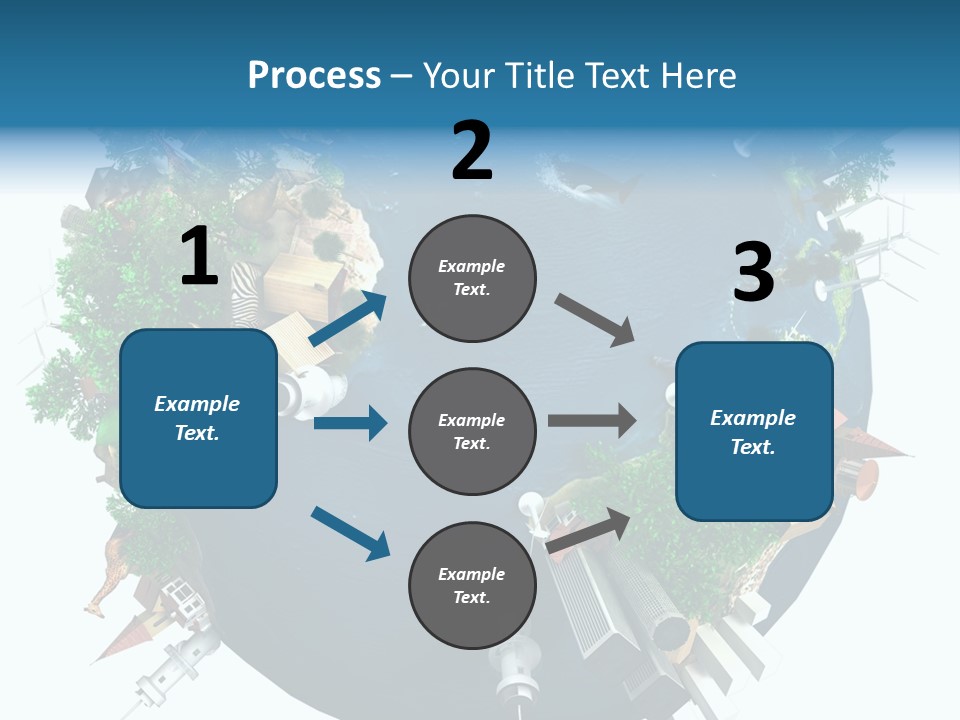 Process – Your Title Text Here

1

Example Text.

2

Example Text.

Example Text.

Example Text.

3

Example Text.